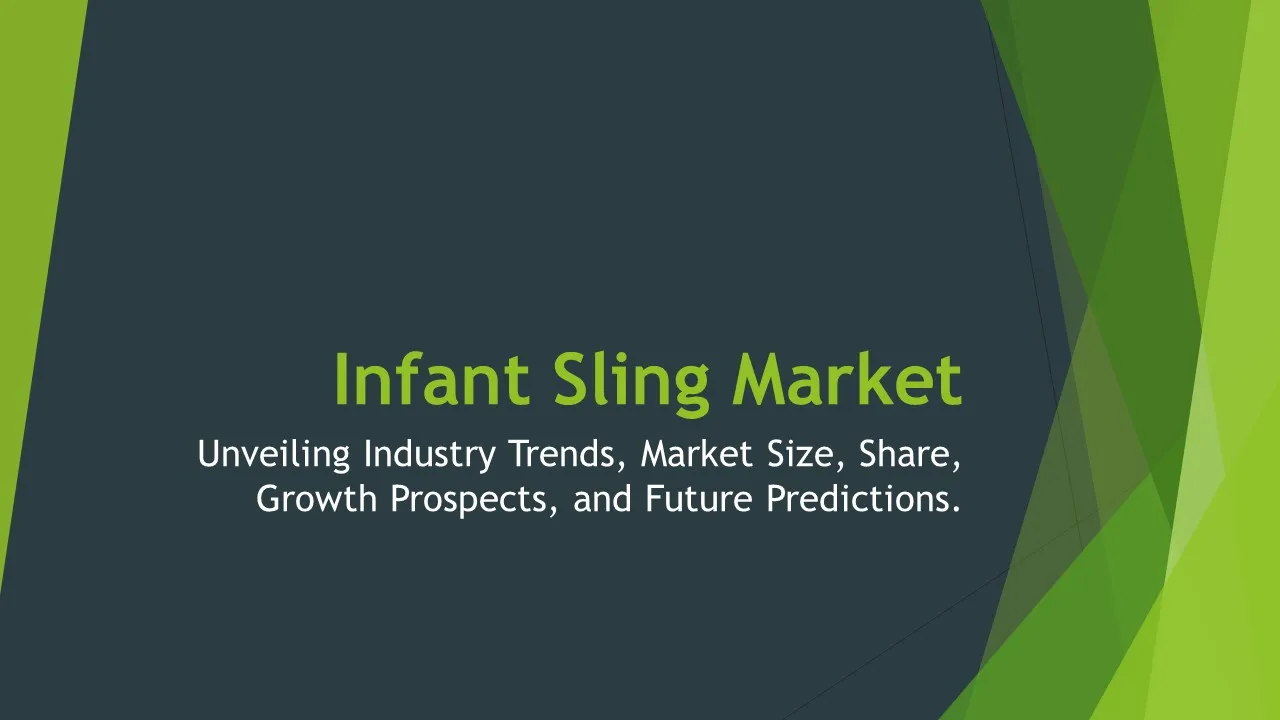 Infant Sling Market

Unveiling Industry Trends, Market Size, Share, Growth Prospects, and Future Predictions.